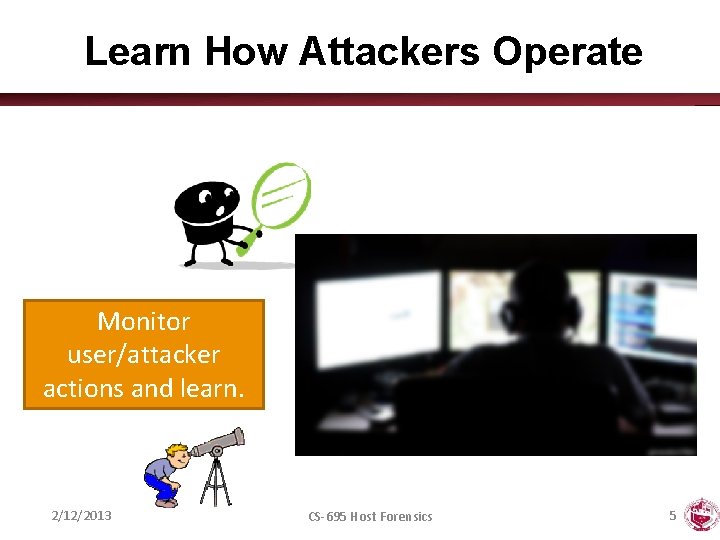 Learn How Attackers Operate

Monitor user/attacker actions and learn.

2/12/2013

CS-695 Host Forensics

5